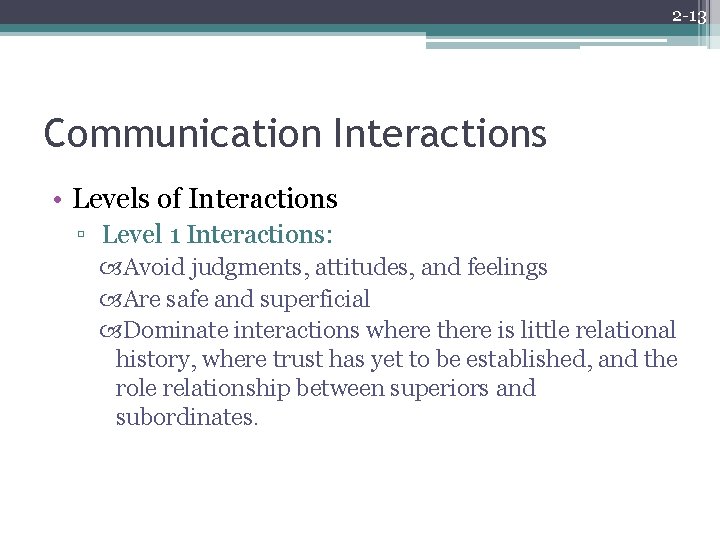 2-13

Communication Interactions

• Levels of Interactions
▫ Level 1 Interactions:
Avoid judgments, attitudes, and feelings
Are safe and superficial
Dominate interactions where there is little relational history, where trust has yet to be established, and the role relationship between superiors and subordinates.